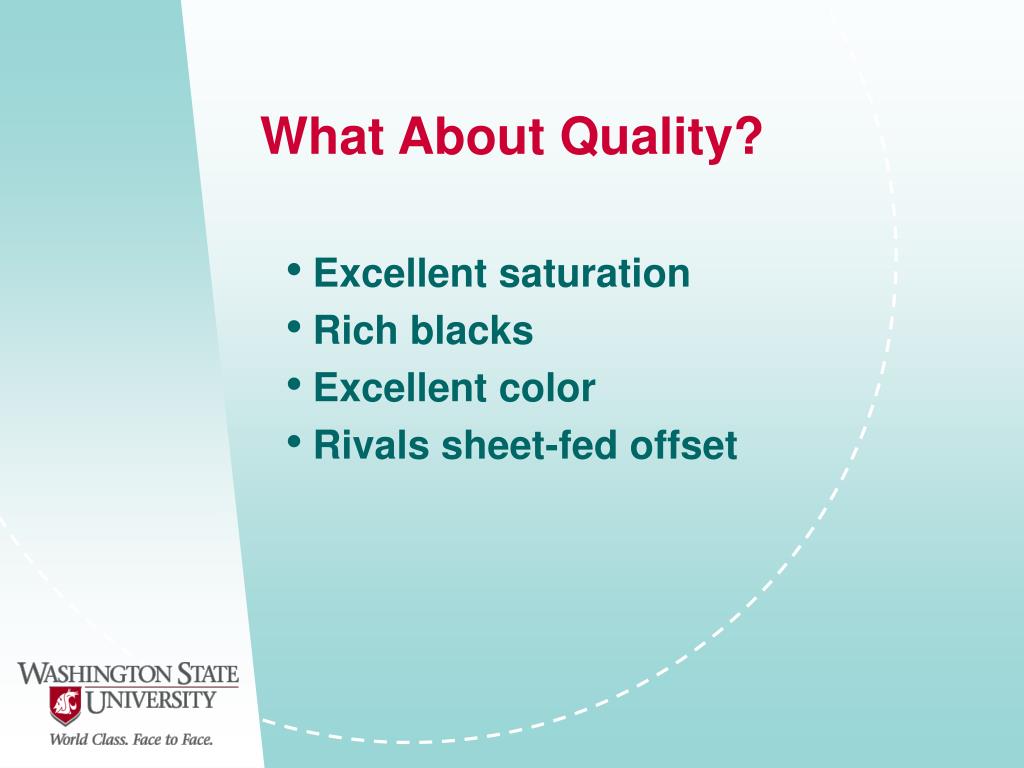 What About Quality?

• Excellent saturation
• Rich blacks
• Excellent color
• Rivals sheet-fed offset

WASHINGTON STATE UNIVERSITY
World Class. Face to Face.